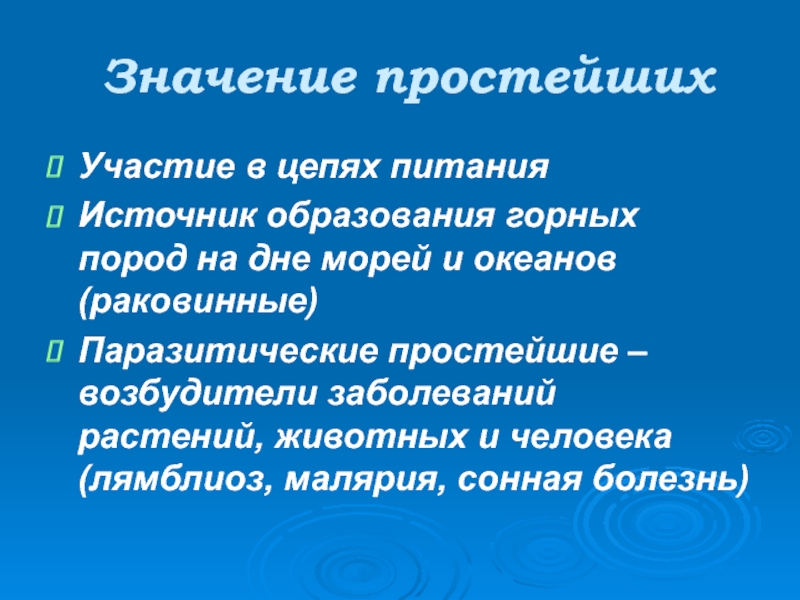 Значение простейших

Участие в цепях питания

Источник образования горных пород на дне морей и океанов (раковинные)

Паразитические простейшие – возбудители заболеваний растений, животных и человека (лямблиоз, малярия, сонная болезнь)